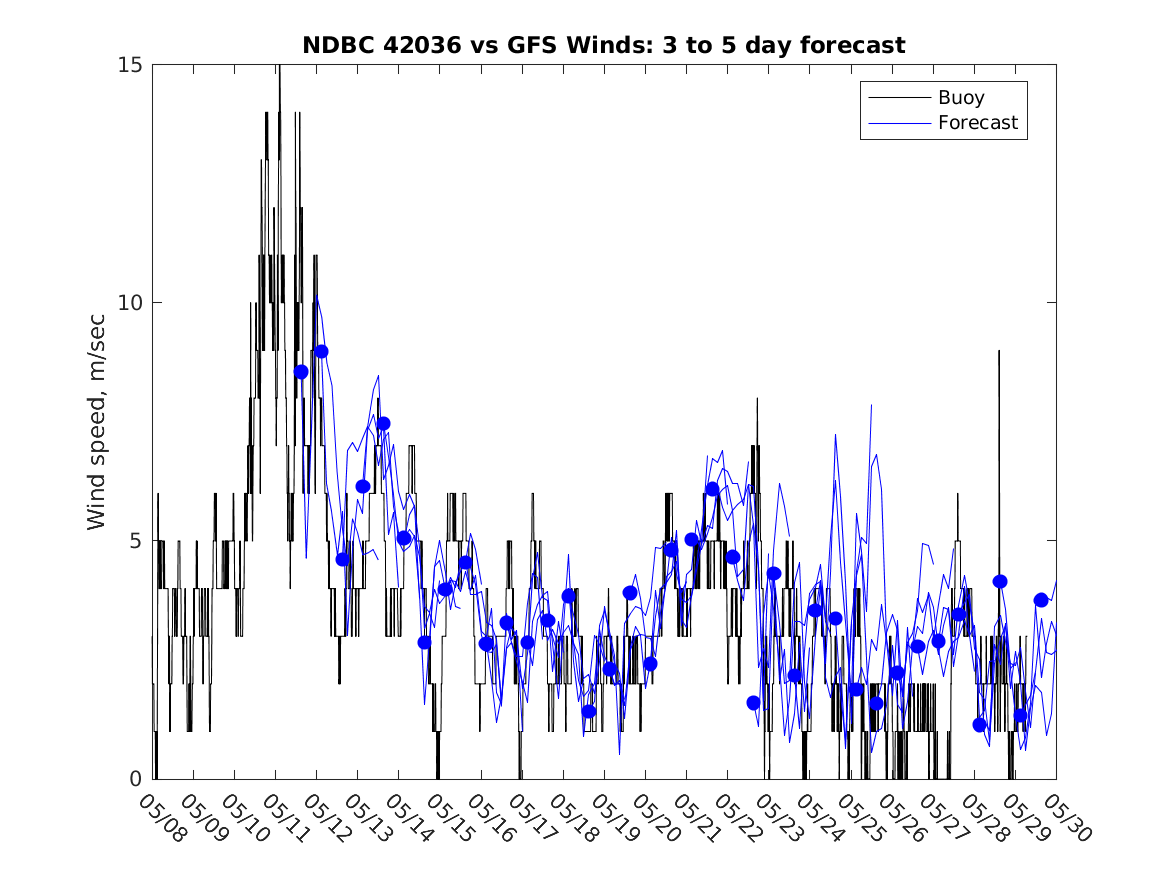 NDBC 42036 vs GFS Winds: 3 to 5 day forecast

Buoy
Forecast

Wind speed, m/sec

15
10
5
0

05/08 05/09 05/10 05/11 05/12 05/13 05/14 05/15 05/16 05/17 05/18 05/19 05/20 05/21 05/22 05/23 05/24 05/25 05/26 05/27 05/28 05/29 05/30